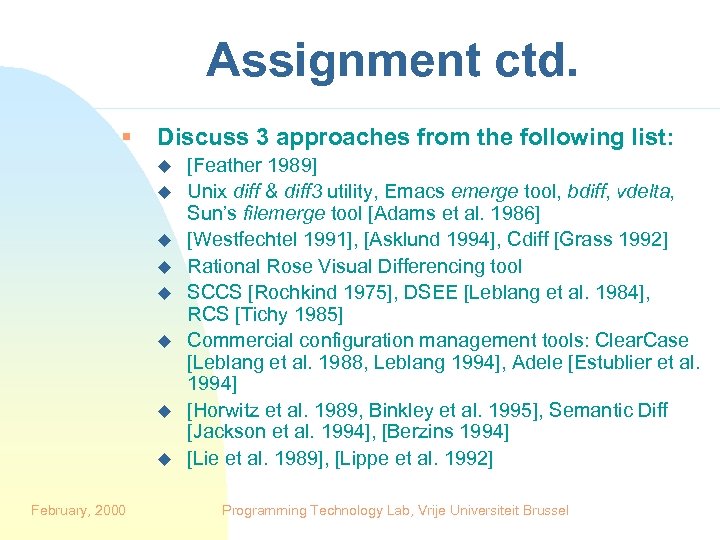 Assignment ctd.

Discuss 3 approaches from the following list:

[Feather 1989]

Unix diff & diff3 utility, Emacs emerge tool, bdiff, vdelta, Sun's filemerge tool [Adams et al. 1986]

[Westfechtel 1991], [Asklund 1994], Cdiff [Grass 1992]

Rational Rose Visual Differencing tool

SCCS [Rochkind 1975], DSEE [Leblang et al. 1984], RCS [Tichy 1985]

Commercial configuration management tools: ClearCase [Leblang et al. 1988, Leblang 1994], Adele [Estublier et al. 1994]

[Horwitz et al. 1989, Binkley et al. 1995], Semantic Diff [Jackson et al. 1994], [Berzins 1994]

[Lie et al. 1989], [Lippe et al. 1992]

February, 2000

Programming Technology Lab, Vrije Universiteit Brussel